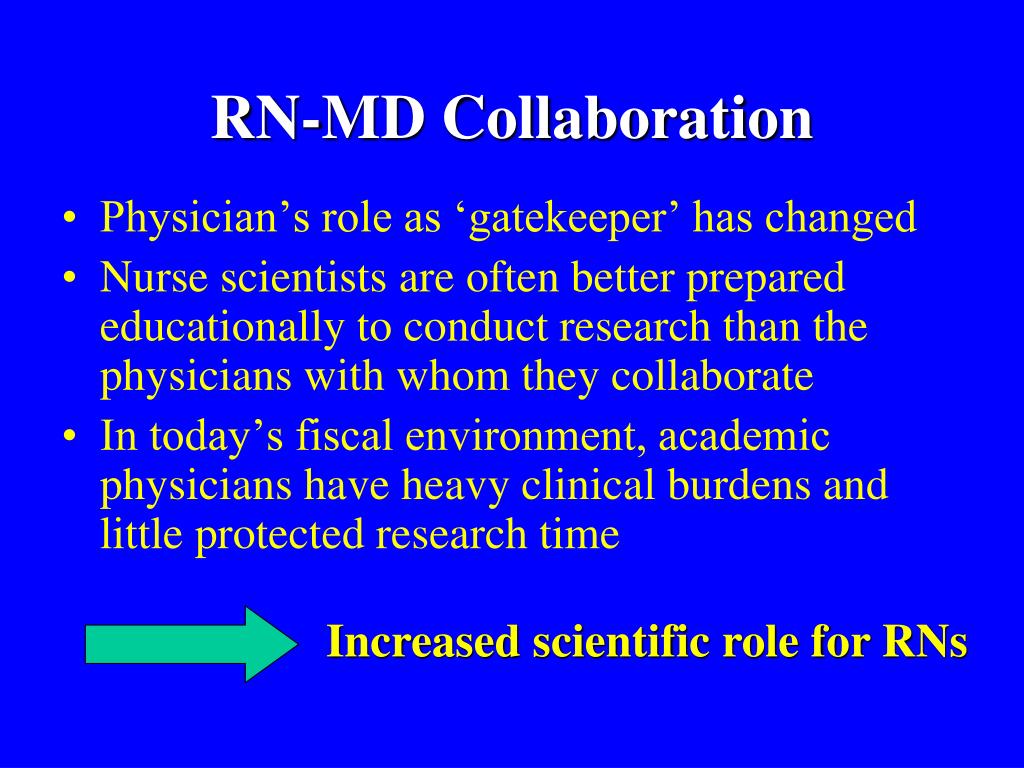 RN-MD Collaboration

• Physician’s role as ‘gatekeeper’ has changed
• Nurse scientists are often better prepared educationally to conduct research than the physicians with whom they collaborate
• In today’s fiscal environment, academic physicians have heavy clinical burdens and little protected research time

Increased scientific role for RNs